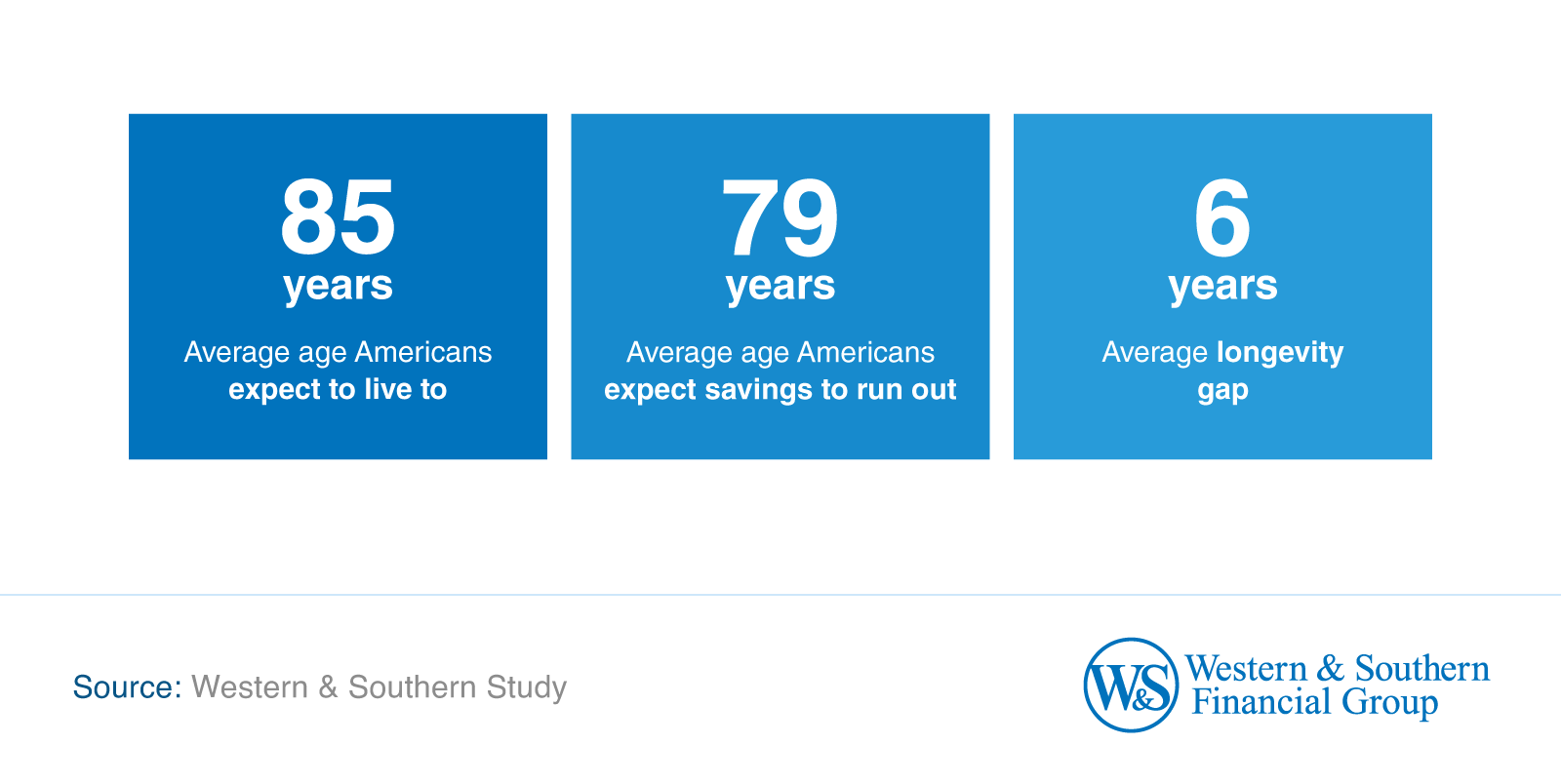 85
years

Average age Americans expect to live to

79
years

Average age Americans expect savings to run out

6
years

Average longevity gap

Source: Western & Southern Study

W&S Western & Southern Financial Group